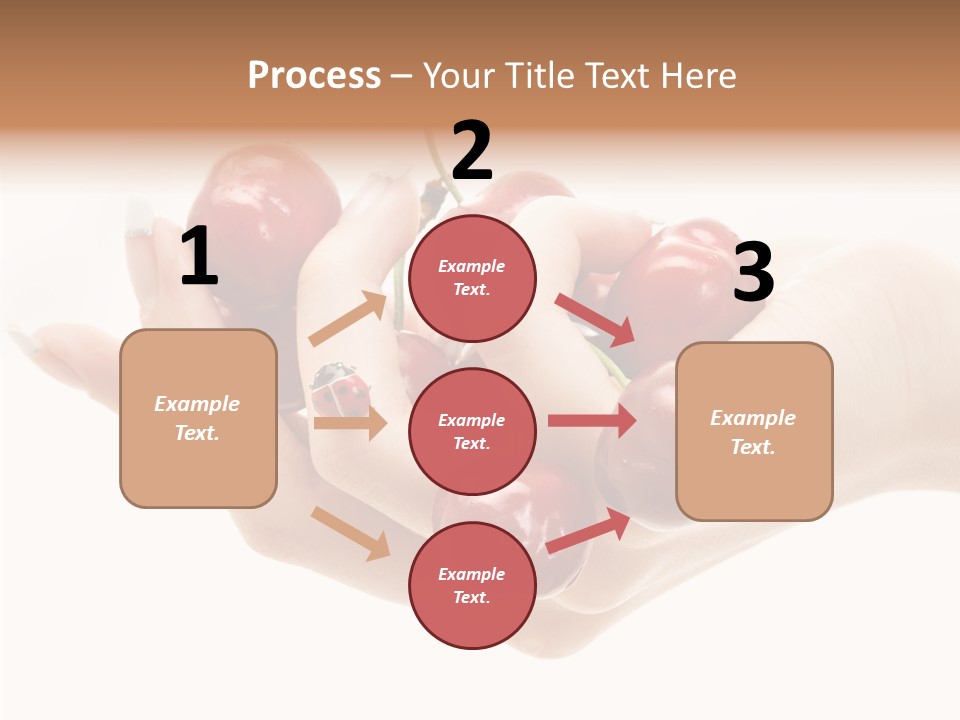 Process – Your Title Text Here

1

Example Text.

2

Example Text.

Example Text.

Example Text.

3

Example Text.